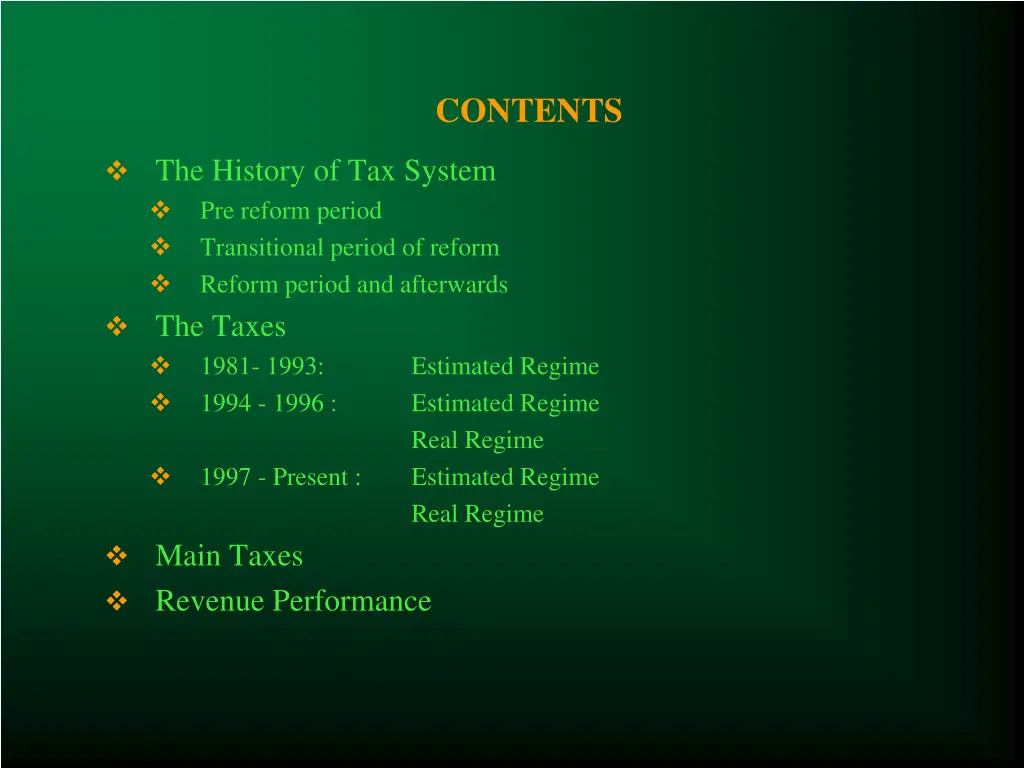 CONTENTS

❖ The History of Tax System
❖ Pre reform period
❖ Transitional period of reform
❖ Reform period and afterwards
❖ The Taxes
❖ 1981- 1993: Estimated Regime
❖ 1994 - 1996 : Estimated Regime
Real Regime
❖ 1997 - Present : Estimated Regime
Real Regime
❖ Main Taxes
❖ Revenue Performance